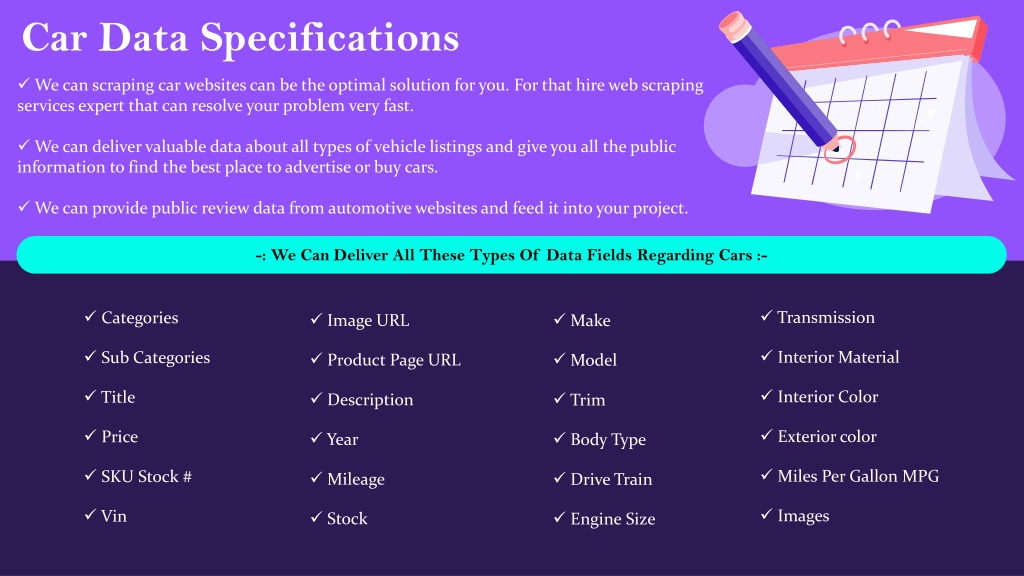 Car Data Specifications

✓ We can scraping car websites can be the optimal solution for you. For that hire web scraping services expert that can resolve your problem very fast.

✓ We can deliver valuable data about all types of vehicle listings and give you all the public information to find the best place to advertise or buy cars.

✓ We can provide public review data from automotive websites and feed it into your project.

-: We Can Deliver All These Types Of Data Fields Regarding Cars :-

✓ Categories
✓ Sub Categories
✓ Title
✓ Price
✓ SKU Stock #
✓ Vin

✓ Image URL
✓ Product Page URL
✓ Description
✓ Year
✓ Mileage
✓ Stock

✓ Make
✓ Model
✓ Trim
✓ Body Type
✓ Drive Train
✓ Engine Size

✓ Transmission
✓ Interior Material
✓ Interior Color
✓ Exterior color
✓ Miles Per Gallon MPG
✓ Images